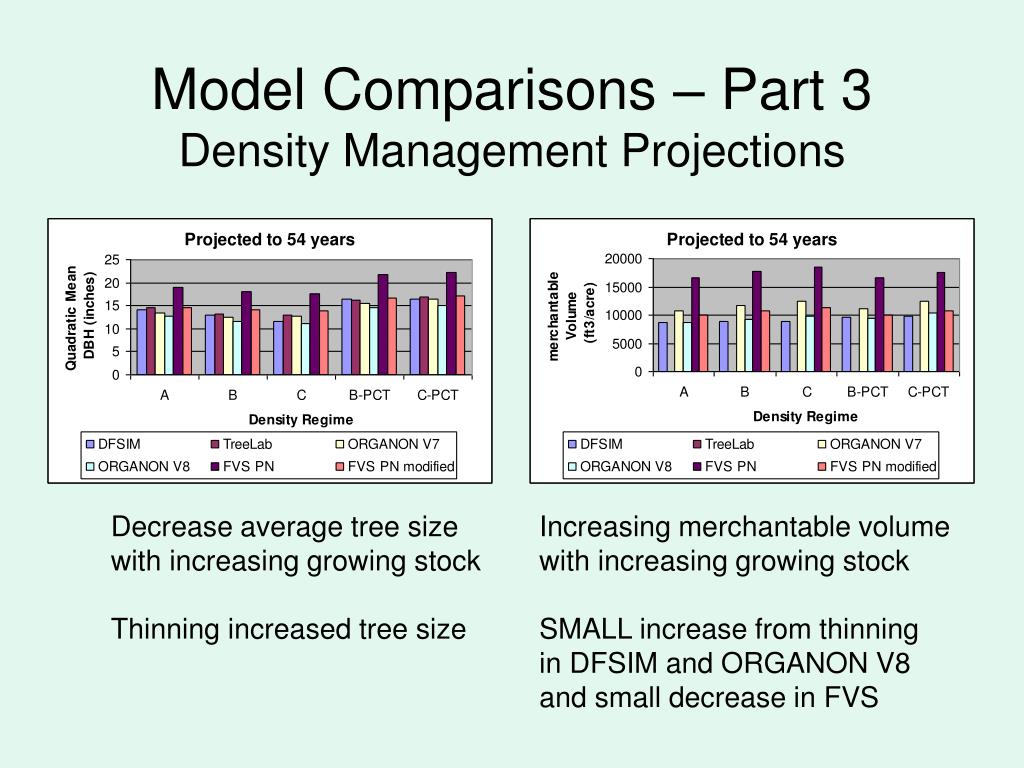 Model Comparisons – Part 3
Density Management Projections

Projected to 54 years

Quadratic Mean DBH (inches)

25
20
15
10
5
0

A B C B-PCT C-PCT

Density Regime

DFSIM TreeLab ORGANON V7
ORGANON V8 FVS PN FVS PN modified

Projected to 54 years

merchantable Volume (ft3/acre)

20000
15000
10000
5000
0

A B C B-PCT C-PCT

Density Regime

DFSIM TreeLab ORGANON V7
ORGANON V8 FVS PN FVS PN modified

Decrease average tree size with increasing growing stock

Thinning increased tree size

Increasing merchantable volume with increasing growing stock

SMALL increase from thinning in DFSIM and ORGANON V8 and small decrease in FVS